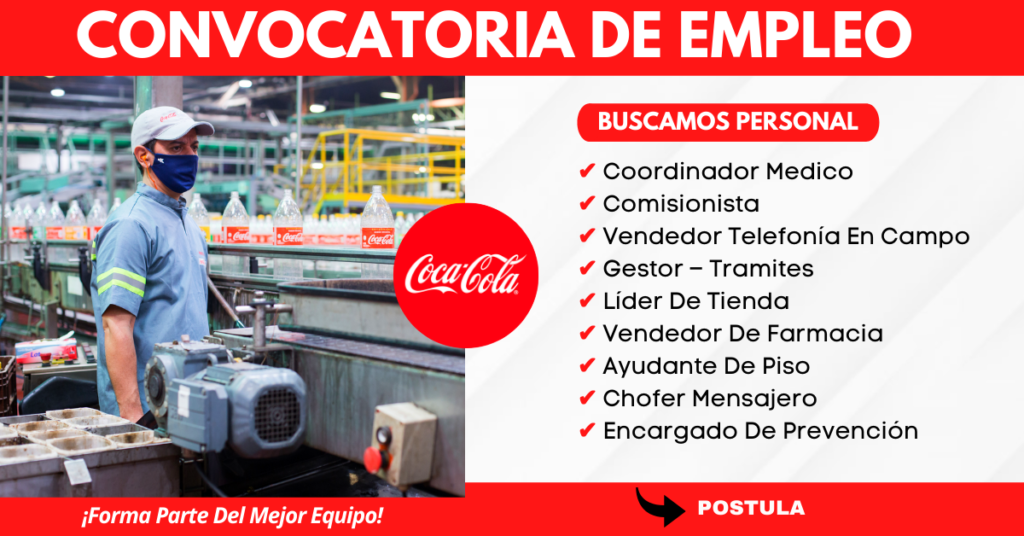 CONVOCATORIA DE EMPLEO

BUSCAMOS PERSONAL

✔ Coordinador Medico
✔ Comisionista
✔ Vendedor Telefonía En Campo
✔ Gestor – Tramites
✔ Líder De Tienda
✔ Vendedor De Farmacia
✔ Ayudante De Piso
✔ Chofer Mensajero
✔ Encargado De Prevención

Coca-Cola

¡Forma Parte Del Mejor Equipo!

POSTULA